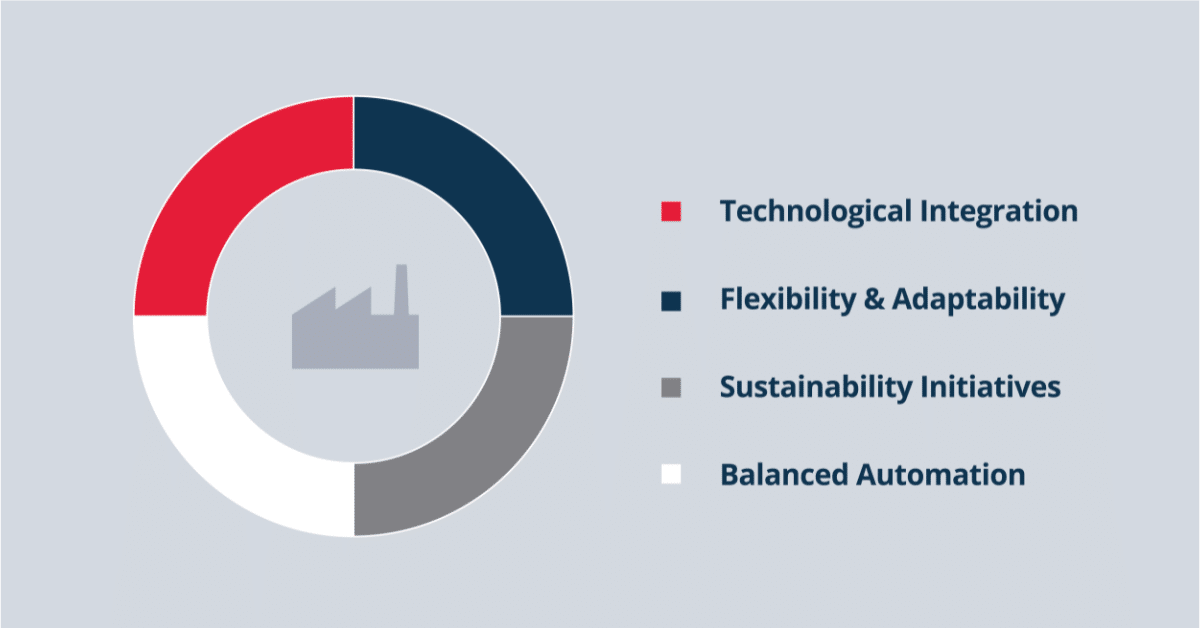 Technological Integration
Flexibility & Adaptability
Sustainability Initiatives
Balanced Automation